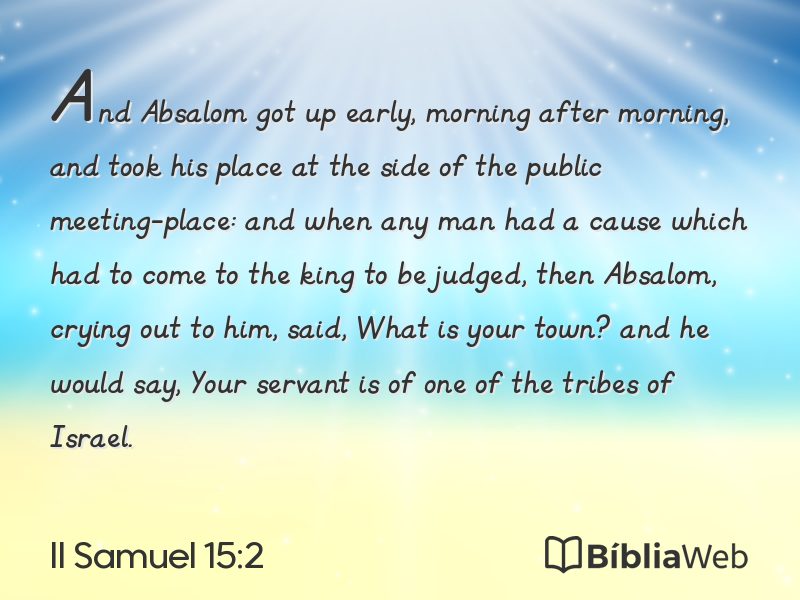 And Absalom got up early, morning after morning, and took his place at the side of the public meeting-place: and when any man had a cause which had to come to the king to be judged, then Absalom, crying out to him, said, What is your town? and he would say, Your servant is of one of the tribes of Israel.

II Samuel 15:2

BíbliaWeb